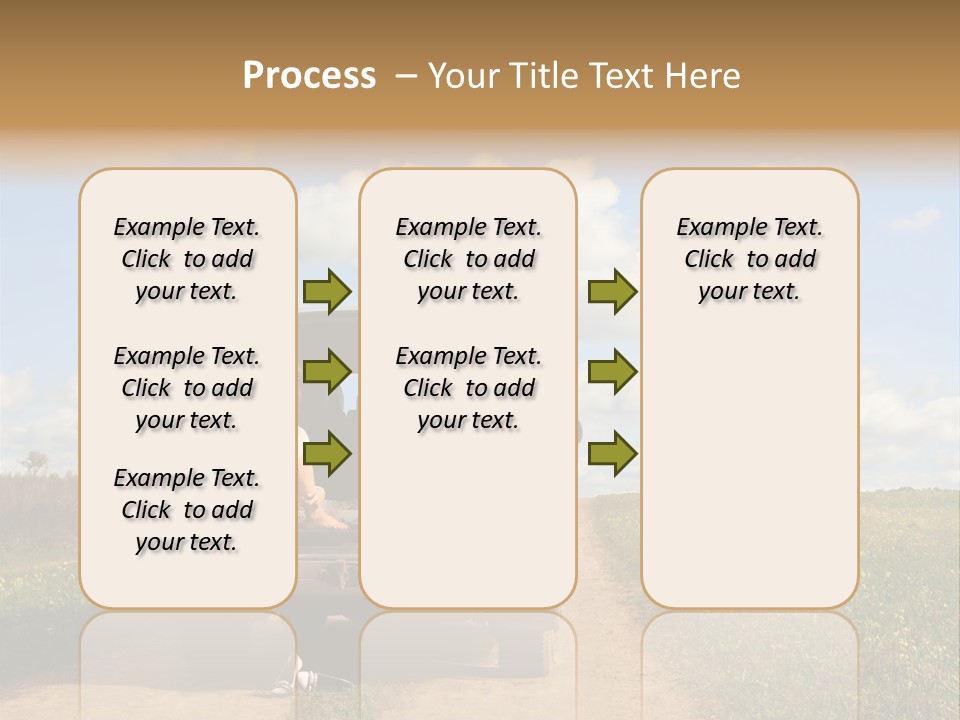 Process – Your Title Text Here

Example Text. Click to add your text.

Example Text. Click to add your text.

Example Text. Click to add your text.

Example Text. Click to add your text.

Example Text. Click to add your text.

Example Text. Click to add your text.